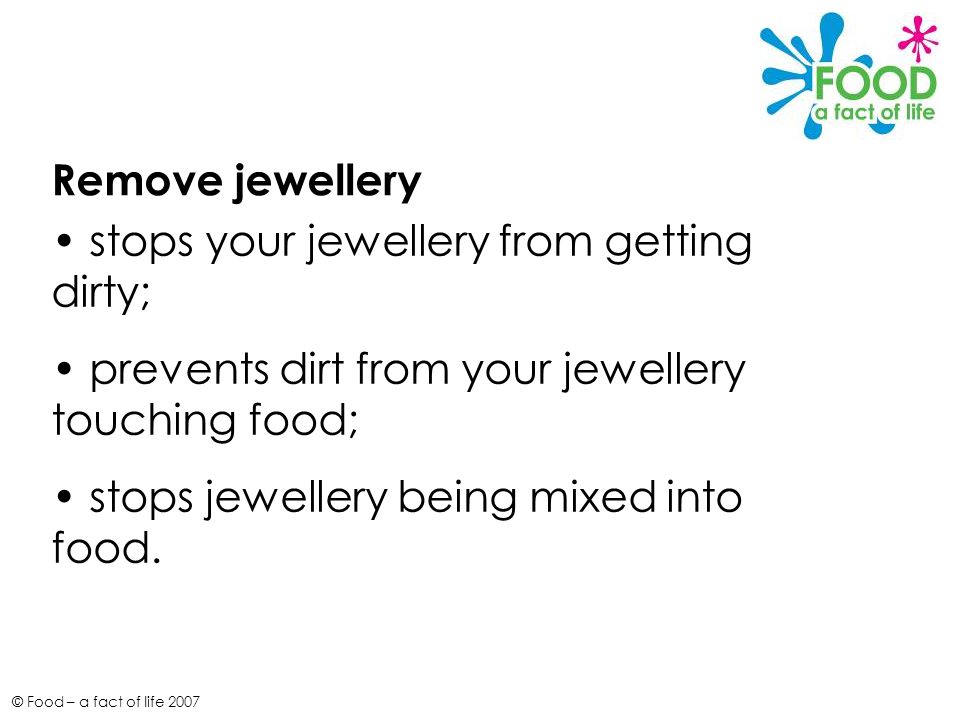 FOOD
a fact of life

Remove jewellery

• stops your jewellery from getting dirty;

• prevents dirt from your jewellery touching food;

• stops jewellery being mixed into food.

© Food – a fact of life 2007